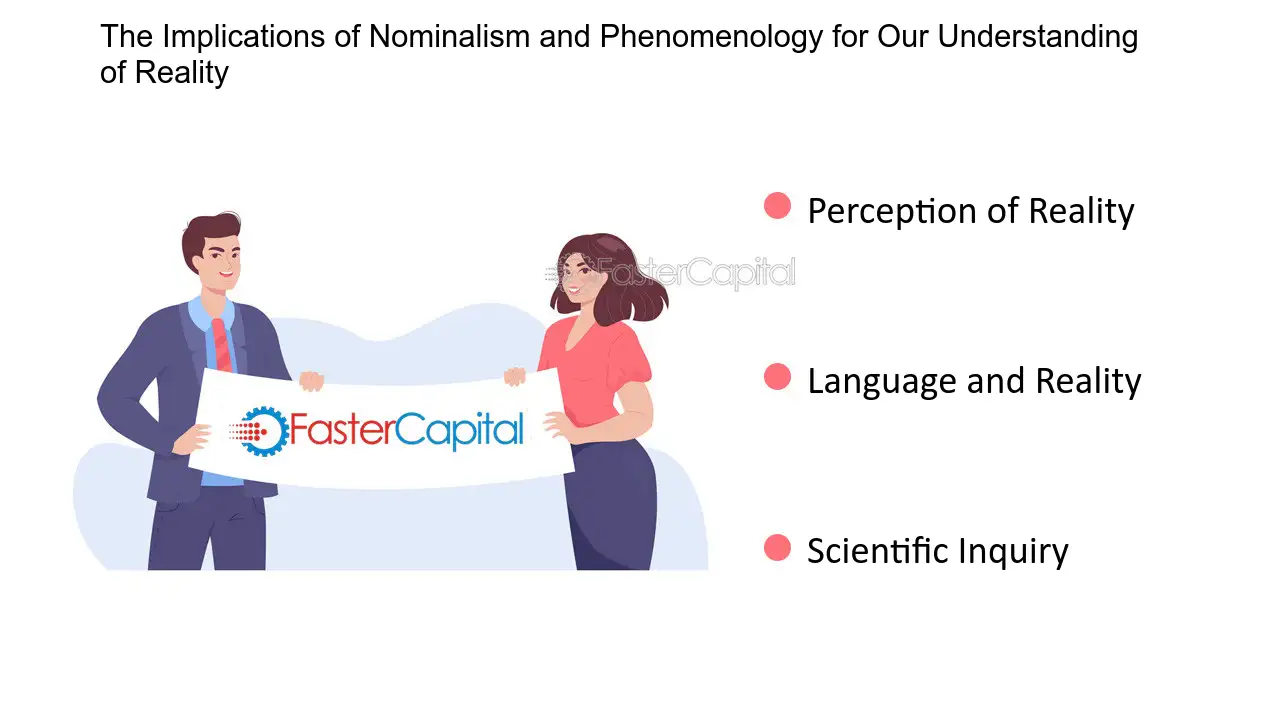 The Implications of Nominalism and Phenomenology for Our Understanding of Reality

FasterCapital

• Perception of Reality

• Language and Reality

• Scientific Inquiry

FasterCapital